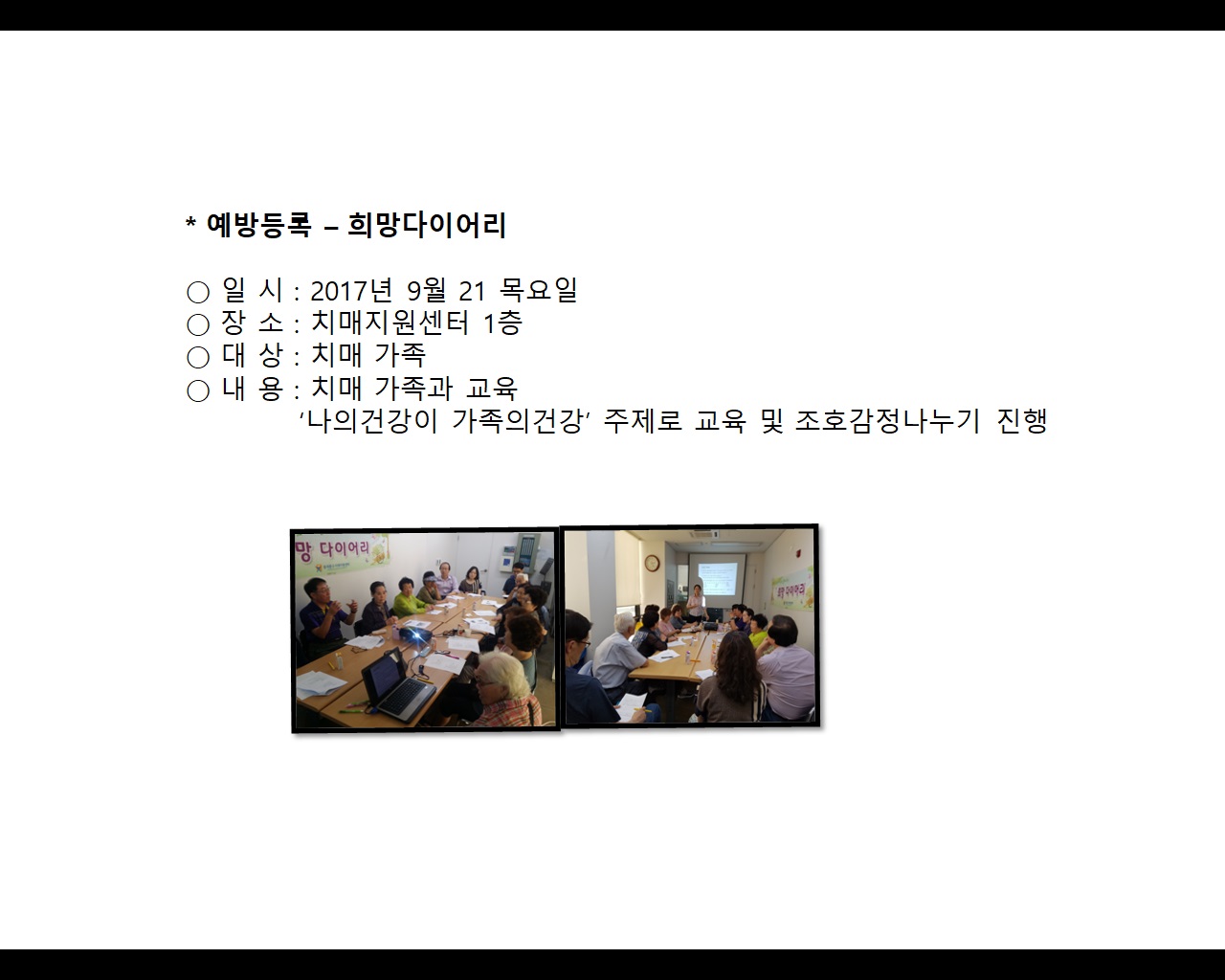 * 예방등록 – 희망다이어리

○ 일 시 : 2017년 9월 21 목요일
○ 장 소 : 치매지원센터 1층
○ 대 상 : 치매 가족
○ 내 용 : 치매 가족과 교육
‘나의건강이 가족의건강’ 주제로 교육 및 조호감정나누기 진행

망 다이어리

희망 다이어리